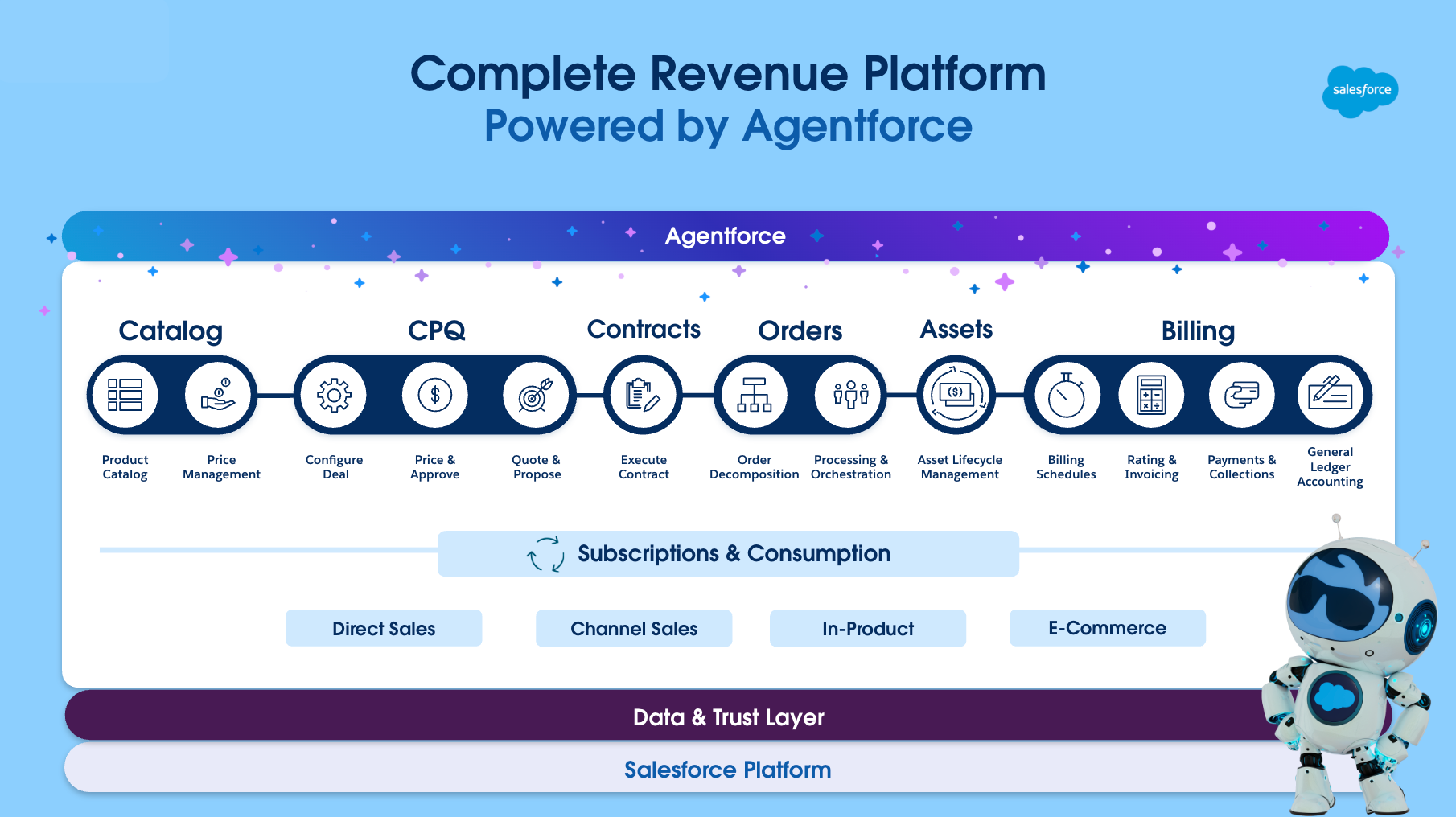 Complete Revenue Platform
Powered by Agentforce

salesforce

Agentforce

Catalog

CPQ

Contracts

Orders

Assets

Billing

Product Catalog

Price Management

Configure Deal

Price & Approve

Quote & Propose

Execute Contract

Order Decomposition

Processing & Orchestration

Asset Lifecycle Management

Billing Schedules

Rating & Invoicing

Payments & Collections

General Ledger Accounting

Subscriptions & Consumption

Direct Sales

Channel Sales

In-Product

E-Commerce

Data & Trust Layer

Salesforce Platform